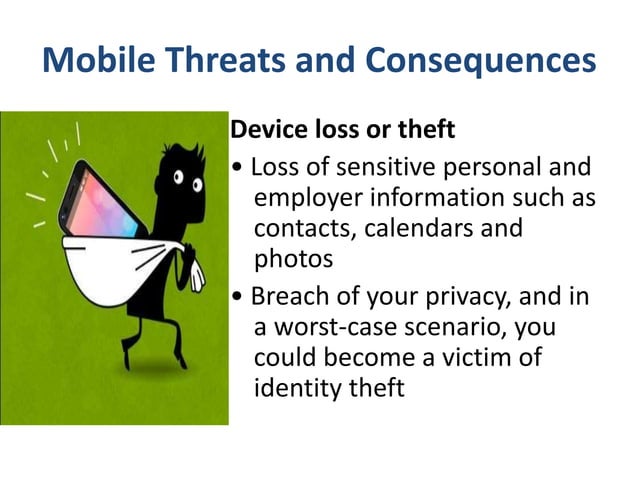 Mobile Threats and Consequences

Device loss or theft

• Loss of sensitive personal and employer information such as contacts, calendars and photos

• Breach of your privacy, and in a worst-case scenario, you could become a victim of identity theft